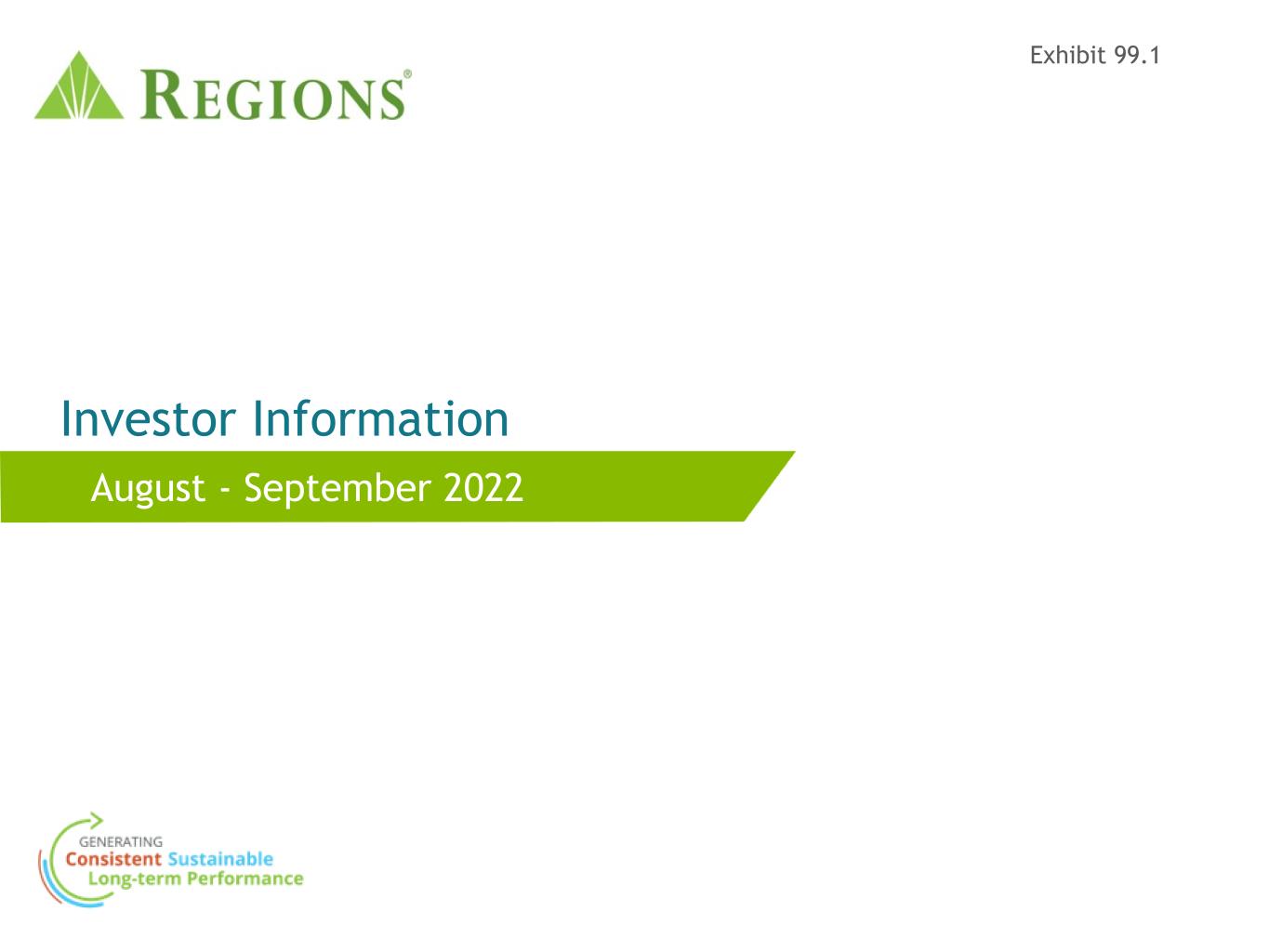 REGIONS®

Exhibit 99.1

Investor Information

August - September 2022

GENERATING
Consistent Sustainable
Long-term Performance